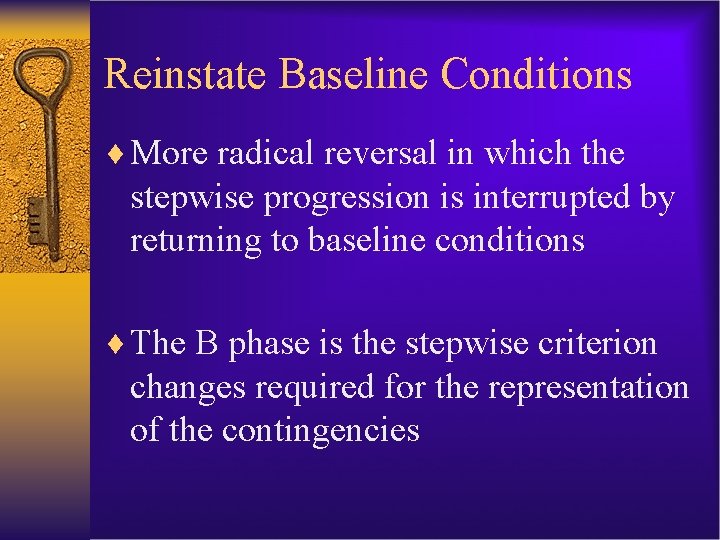 Reinstate Baseline Conditions

♦ More radical reversal in which the stepwise progression is interrupted by returning to baseline conditions

♦ The B phase is the stepwise criterion changes required for the representation of the contingencies